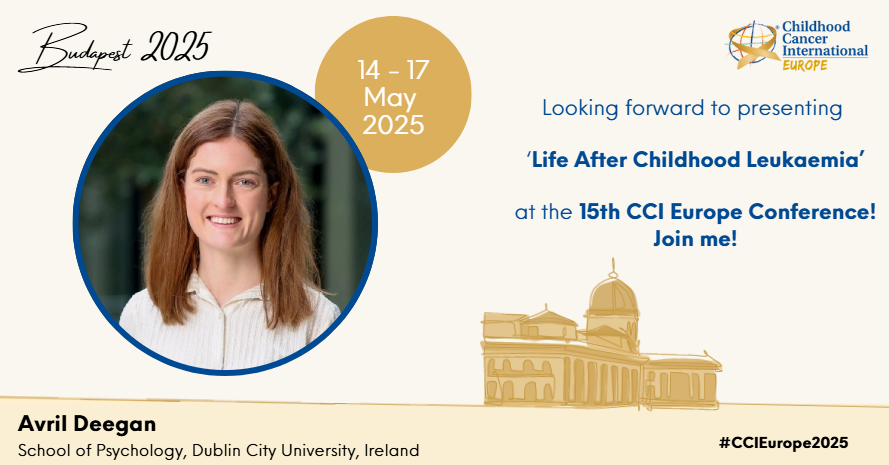 Budapest 2025

14 - 17 May 2025

Childhood Cancer International EUROPE

Looking forward to presenting

'Life After Childhood Leukaemia'

at the 15th CCI Europe Conference! Join me!

Avril Deegan
School of Psychology, Dublin City University, Ireland

#CCIEurope2025